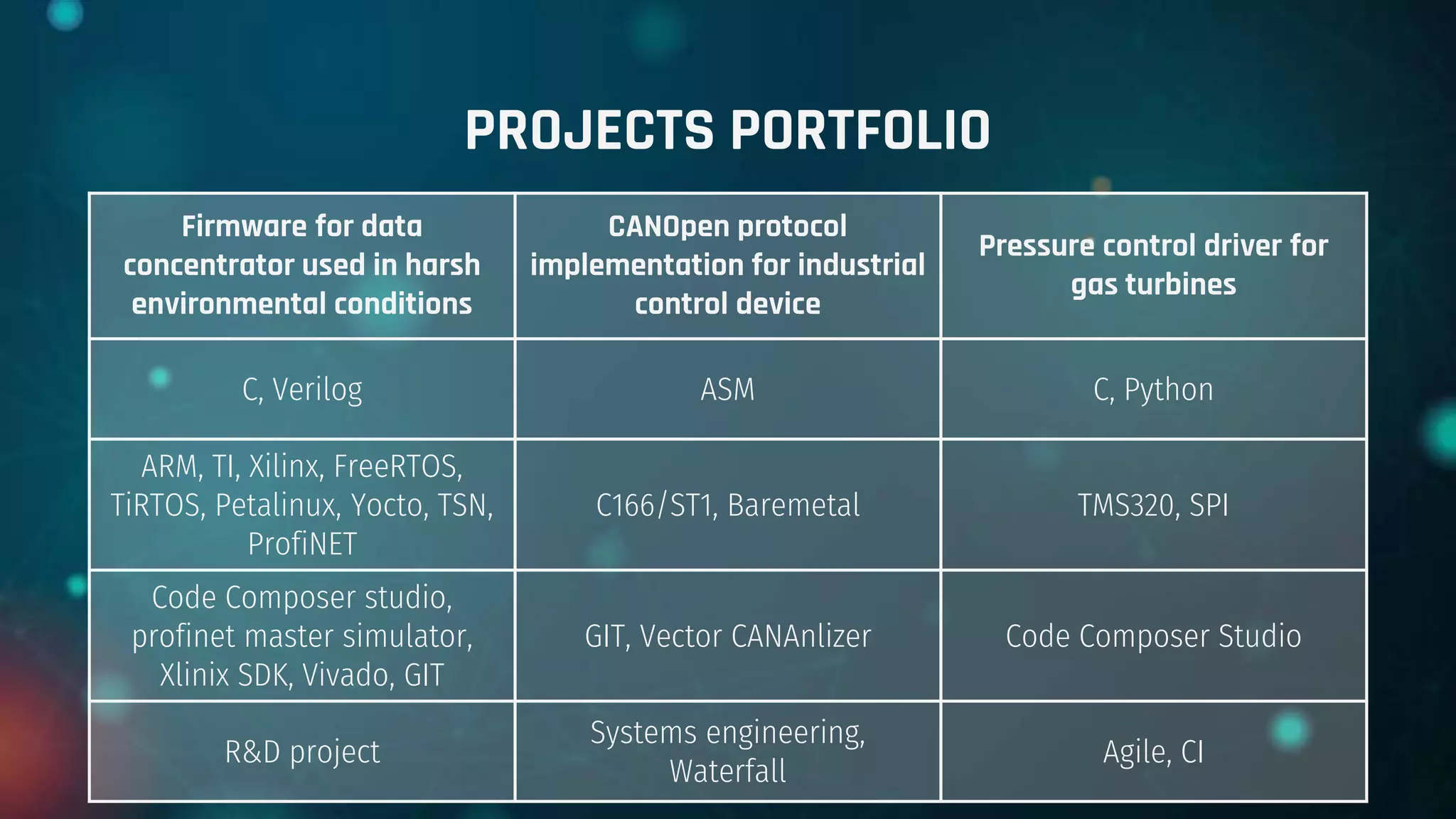 PROJECTS PORTFOLIO

| Firmware for data concentrator used in harsh environmental conditions | CANOpen protocol implementation for industrial control device | Pressure control driver for gas turbines |
|---|---|---|
| C, Verilog | ASM | C, Python |
| ARM, TI, Xilinx, FreeRTOS, TiRTOS, Petalinux, Yocto, TSN, ProfiNET | C166/ST1, Baremetal | TMS320, SPI |
| Code Composer studio, profinet master simulator, Xlinix SDK, Vivado, GIT | GIT, Vector CANAnlizer | Code Composer Studio |
| R&D project | Systems engineering, Waterfall | Agile, CI |